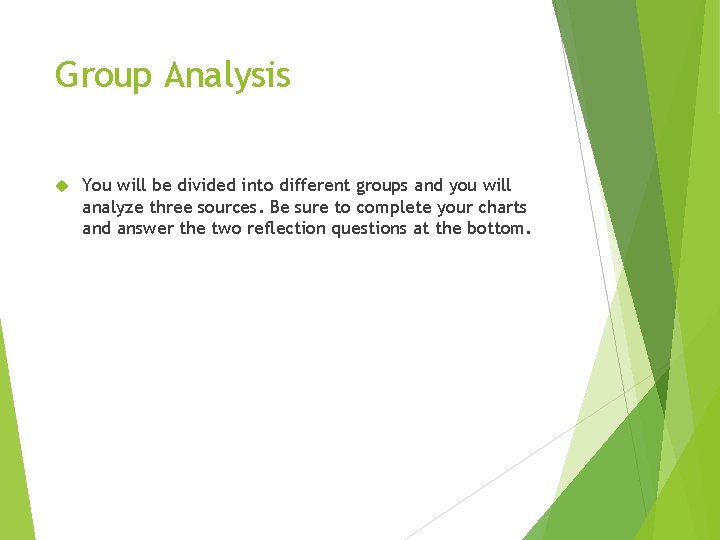 Group Analysis

You will be divided into different groups and you will analyze three sources. Be sure to complete your charts and answer the two reflection questions at the bottom.